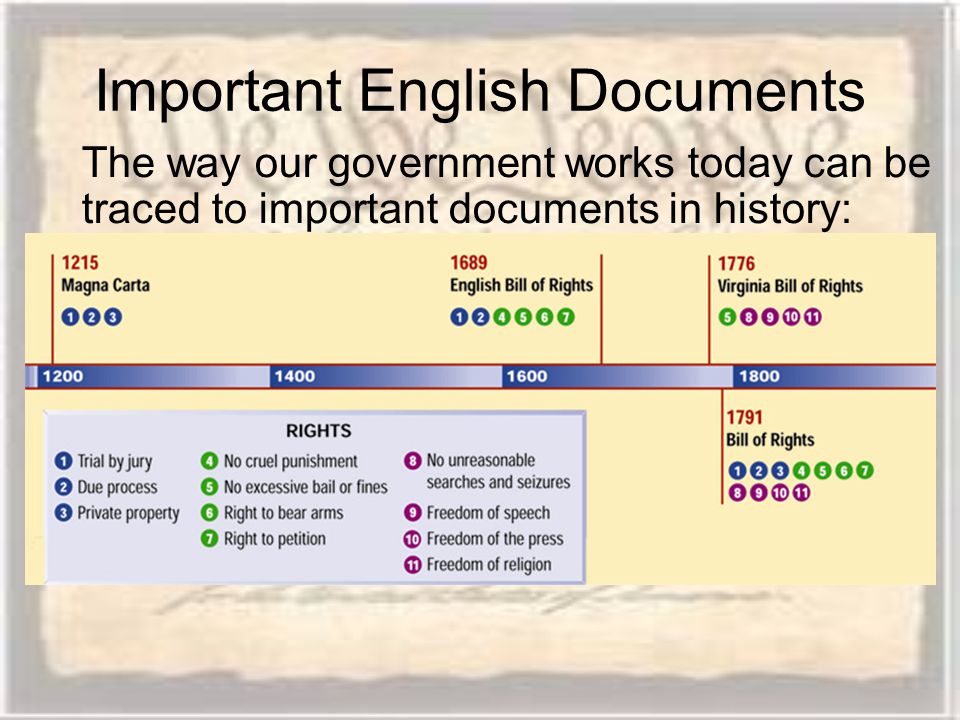 Important English Documents

The way our government works today can be traced to important documents in history:

1215
Magna Carta
1 2 3

1689
English Bill of Rights
1 2 4 5 6 7

1776
Virginia Bill of Rights
5 8 9 10 11

1200 1400 1600 1800

1791
Bill of Rights
1 2 3 4 5 6 7
8 9 10 11

RIGHTS
1 Trial by jury
2 Due process
3 Private property
4 No cruel punishment
5 No excessive bail or fines
6 Right to bear arms
7 Right to petition
8 No unreasonable searches and seizures
9 Freedom of speech
10 Freedom of the press
11 Freedom of religion